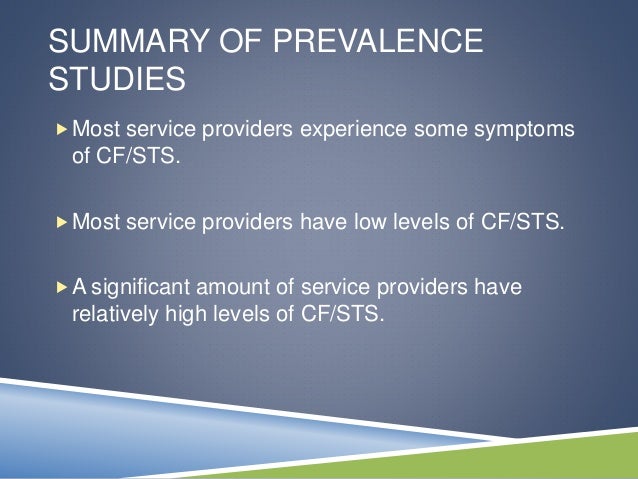 SUMMARY OF PREVALENCE STUDIES

▶ Most service providers experience some symptoms of CF/STS.

▶ Most service providers have low levels of CF/STS.

▶ A significant amount of service providers have relatively high levels of CF/STS.